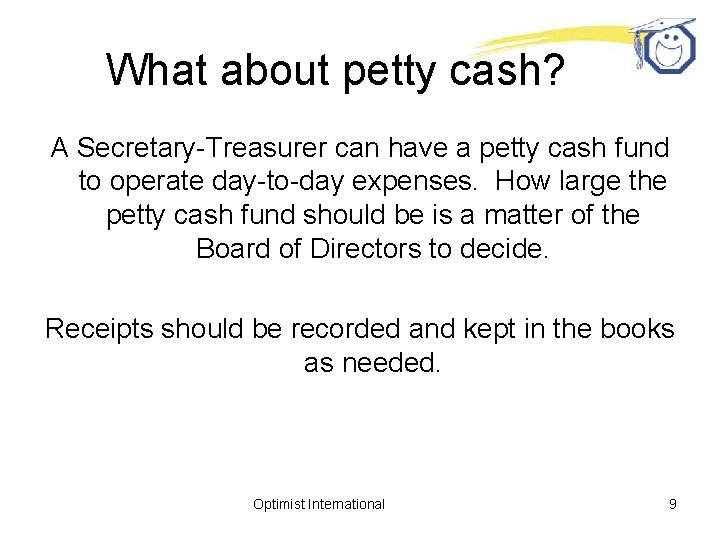 What about petty cash?

A Secretary-Treasurer can have a petty cash fund to operate day-to-day expenses. How large the petty cash fund should be is a matter of the Board of Directors to decide.

Receipts should be recorded and kept in the books as needed.

Optimist International

9